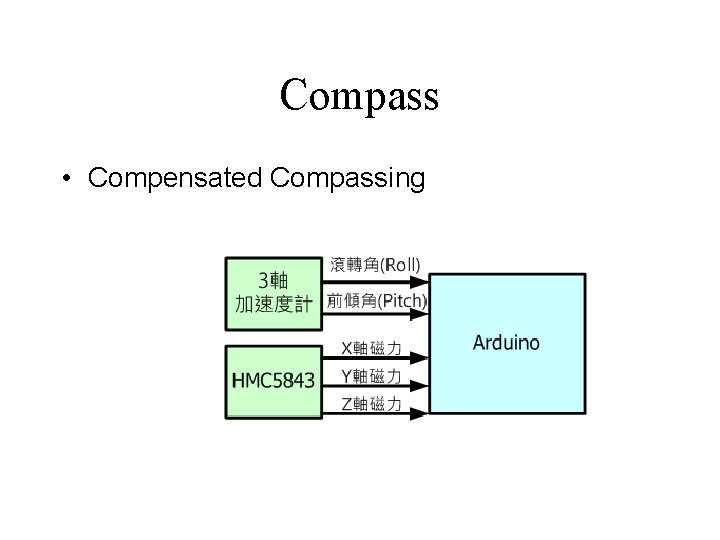 Compass

• Compensated Compassing

3軸
加速度計

滾轉角(Roll)

前傾角(Pitch)

HMC5843

X軸磁力

Y軸磁力

Z軸磁力

Arduino